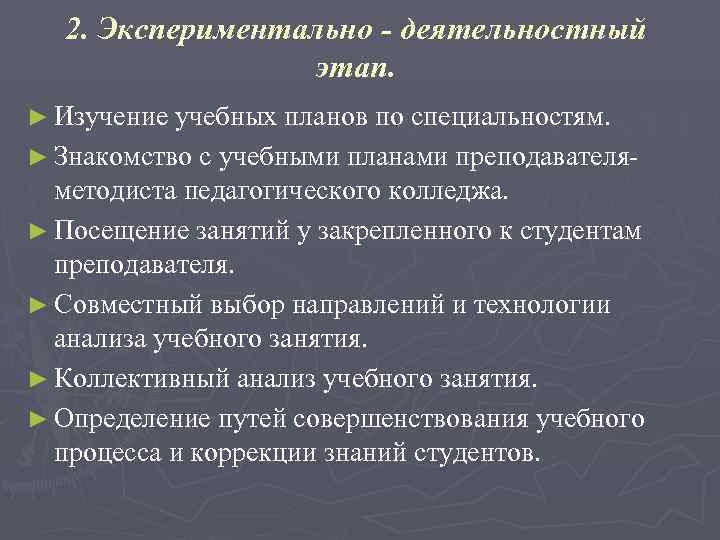 2. Экспериментально - деятельностный этап.

► Изучение учебных планов по специальностям.

► Знакомство с учебными планами преподавателя-методиста педагогического колледжа.

► Посещение занятий у закрепленного к студентам преподавателя.

► Совместный выбор направлений и технологии анализа учебного занятия.

► Коллективный анализ учебного занятия.

► Определение путей совершенствования учебного процесса и коррекции знаний студентов.